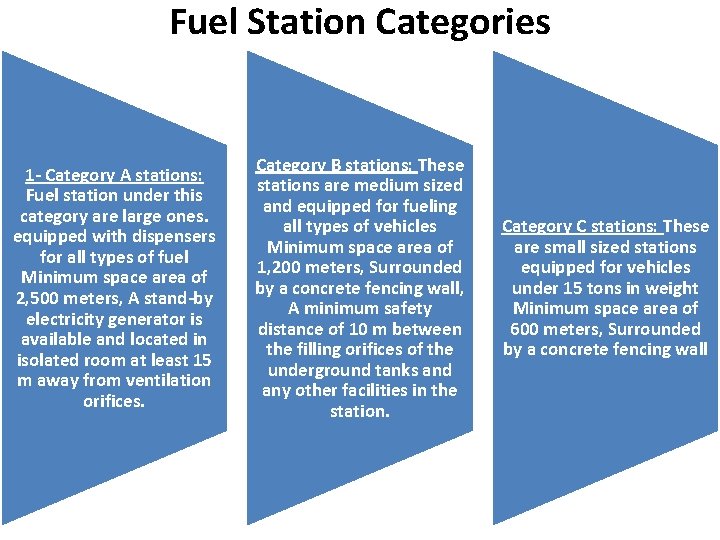 Fuel Station Categories

1- Category A stations: Fuel station under this category are large ones. equipped with dispensers for all types of fuel Minimum space area of 2,500 meters, A stand-by electricity generator is available and located in isolated room at least 15 m away from ventilation orifices.

Category B stations: These stations are medium sized and equipped for fueling all types of vehicles Minimum space area of 1,200 meters, Surrounded by a concrete fencing wall, A minimum safety distance of 10 m between the filling orifices of the underground tanks and any other facilities in the station.

Category C stations: These are small sized stations equipped for vehicles under 15 tons in weight Minimum space area of 600 meters, Surrounded by a concrete fencing wall